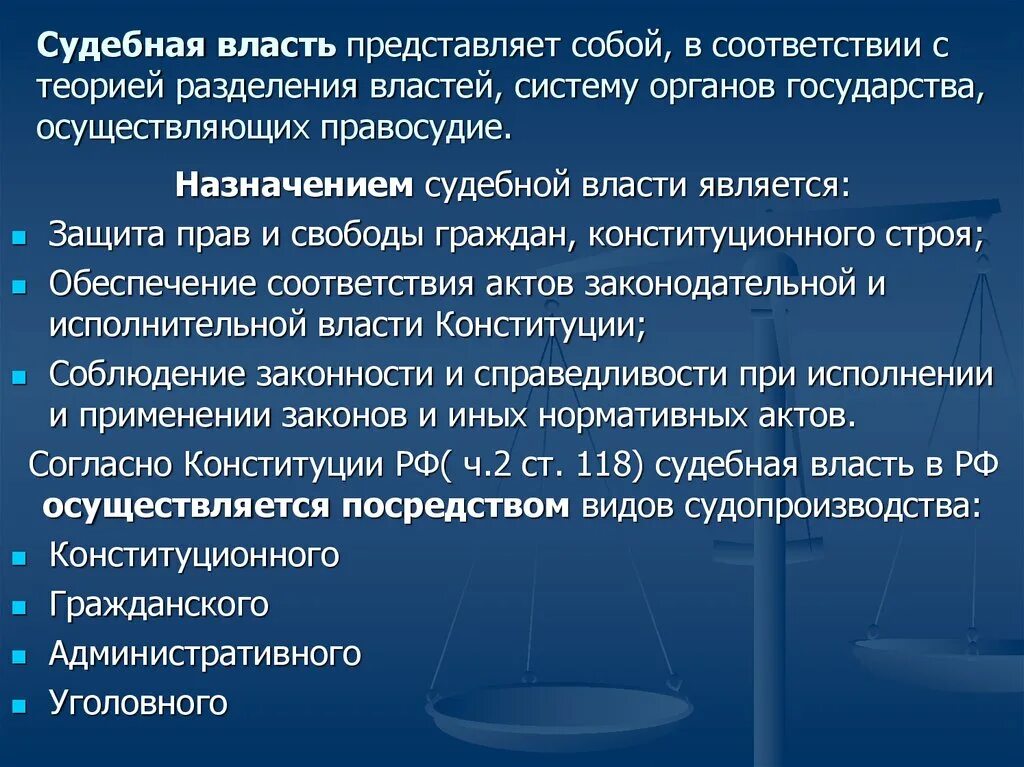 Судебная власть представляет собой, в соответствии с теорией разделения властей, систему органов государства, осуществляющих правосудие.

Назначением судебной власти является:

- Защита прав и свободы граждан, конституционного строя;
- Обеспечение соответствия актов законодательной и исполнительной власти Конституции;
- Соблюдение законности и справедливости при исполнении и применении законов и иных нормативных актов.

Согласно Конституции РФ( ч.2 ст. 118) судебная власть в РФ осуществляется посредством видов судопроизводства:

- Конституционного
- Гражданского
- Административного
- Уголовного